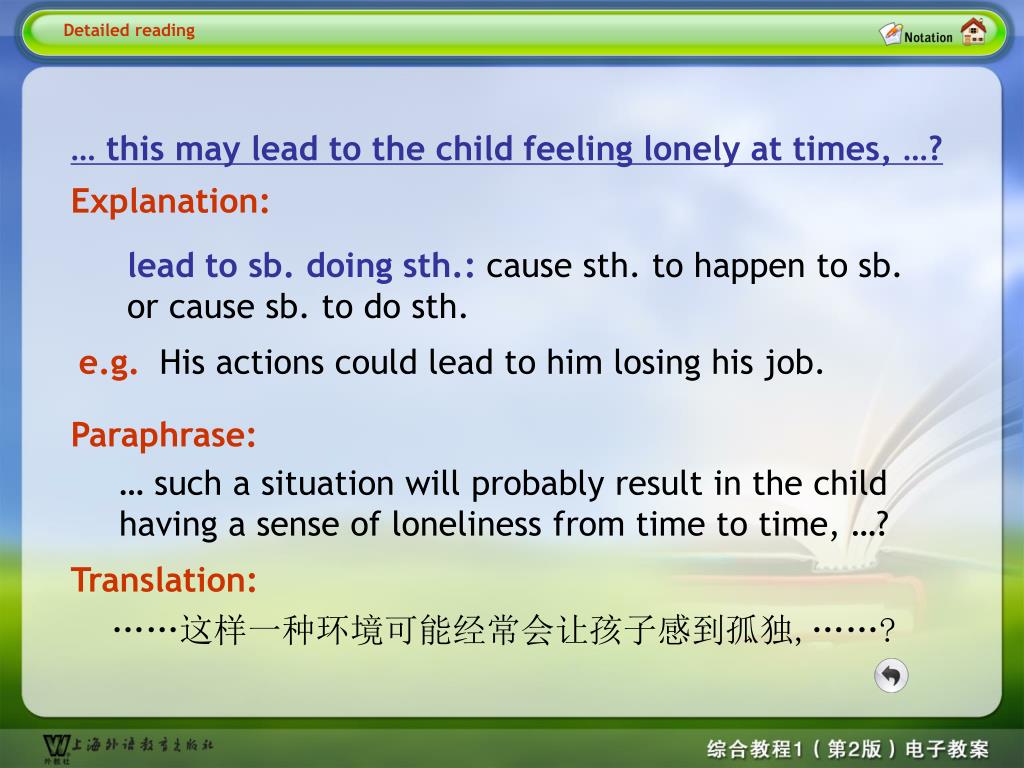 Detailed reading

Notation

… this may lead to the child feeling lonely at times, …?

Explanation:

lead to sb. doing sth.: cause sth. to happen to sb. or cause sb. to do sth.

e.g. His actions could lead to him losing his job.

Paraphrase:

… such a situation will probably result in the child having a sense of loneliness from time to time, …?

Translation:

……这样一种环境可能经常会让孩子感到孤独, ……?

上海外语教育出版社
外教社

综合教程1（第2版）电子教案